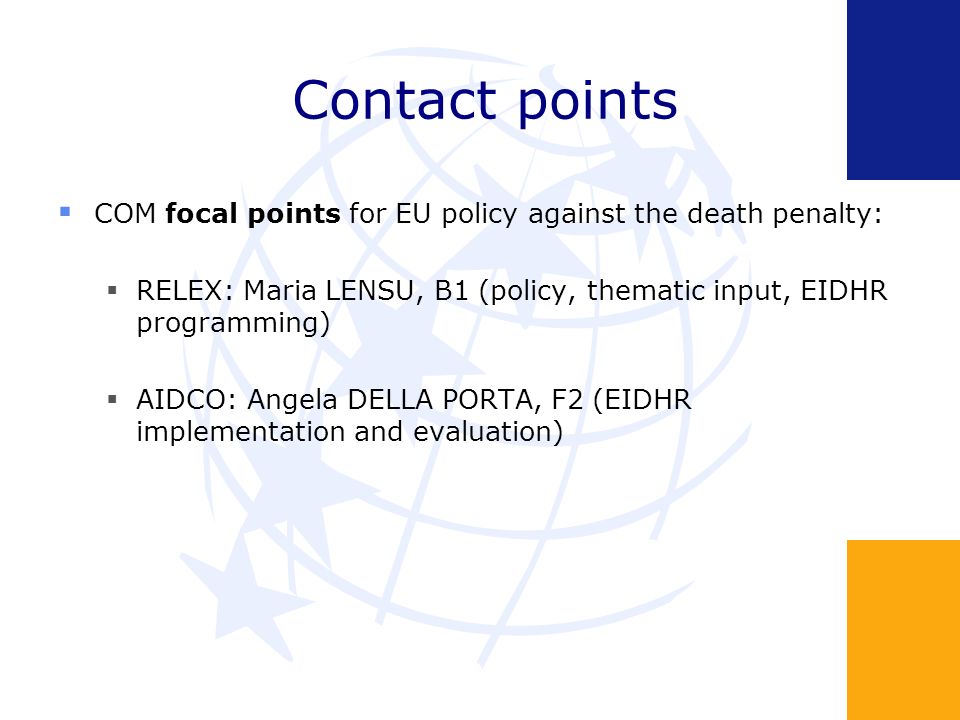 Contact points

COM focal points for EU policy against the death penalty:

RELEX: Maria LENSU, B1 (policy, thematic input, EIDHR programming)

AIDCO: Angela DELLA PORTA, F2 (EIDHR implementation and evaluation)